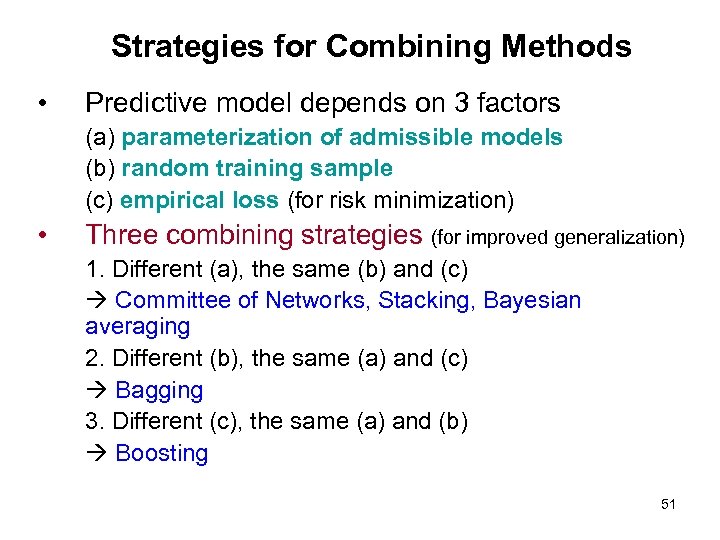 Strategies for Combining Methods

• Predictive model depends on 3 factors
(a) parameterization of admissible models
(b) random training sample
(c) empirical loss (for risk minimization)

• Three combining strategies (for improved generalization)
1. Different (a), the same (b) and (c)
→ Committee of Networks, Stacking, Bayesian averaging
2. Different (b), the same (a) and (c)
→ Bagging
3. Different (c), the same (a) and (b)
→ Boosting

51